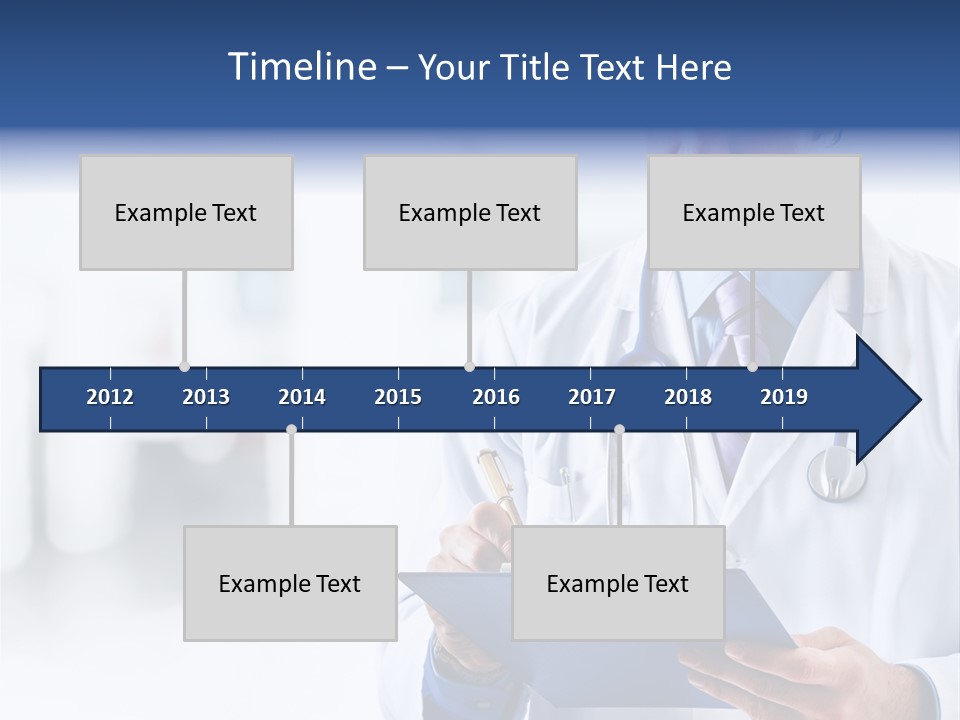 Timeline – Your Title Text Here

Example Text

Example Text

Example Text

2012 2013 2014 2015 2016 2017 2018 2019

Example Text

Example Text